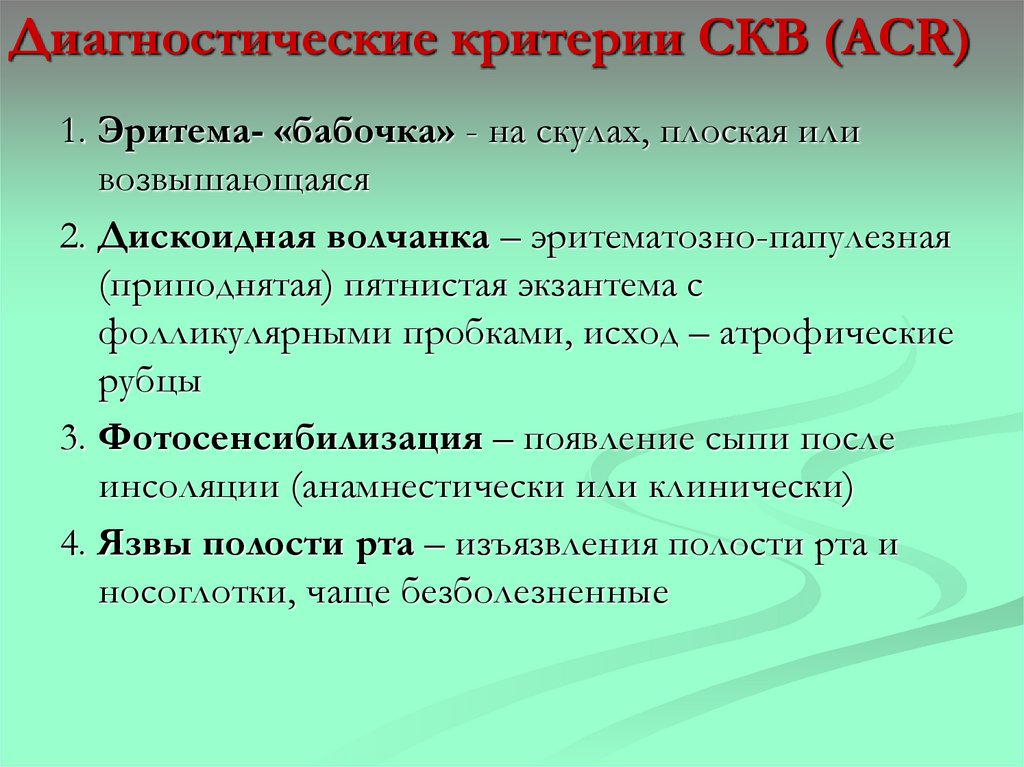 Диагностические критерии СКВ (ACR)

1. Эритема- «бабочка» - на скулах, плоская или возвышающаяся

2. Дискоидная волчанка – эритематозно-папулезная (приподнятая) пятнистая экзантема с фолликулярными пробками, исход – атрофические рубцы

3. Фотосенсибилизация – появление сыпи после инсоляции (анамнестически или клинически)

4. Язвы полости рта – изъязвления полости рта и носоглотки, чаще безболезненные